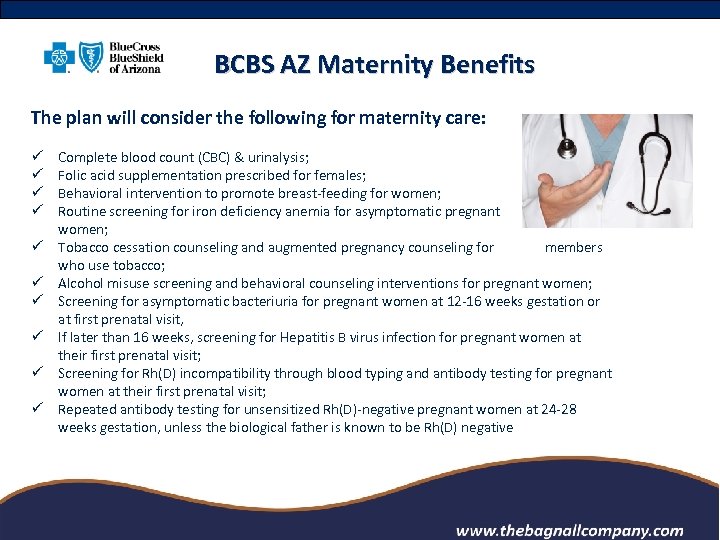 BlueCross BlueShield of Arizona

BCBS AZ Maternity Benefits

The plan will consider the following for maternity care:

✓ Complete blood count (CBC) & urinalysis;
✓ Folic acid supplementation prescribed for females;
✓ Behavioral intervention to promote breast-feeding for women;
✓ Routine screening for iron deficiency anemia for asymptomatic pregnant women;
✓ Tobacco cessation counseling and augmented pregnancy counseling for members who use tobacco;
✓ Alcohol misuse screening and behavioral counseling interventions for pregnant women;
✓ Screening for asymptomatic bacteriuria for pregnant women at 12-16 weeks gestation or at first prenatal visit,
✓ If later than 16 weeks, screening for Hepatitis B virus infection for pregnant women at their first prenatal visit;
✓ Screening for Rh(D) incompatibility through blood typing and antibody testing for pregnant women at their first prenatal visit;
✓ Repeated antibody testing for unsensitized Rh(D)-negative pregnant women at 24-28 weeks gestation, unless the biological father is known to be Rh(D) negative

www.thebagnallcompany.com